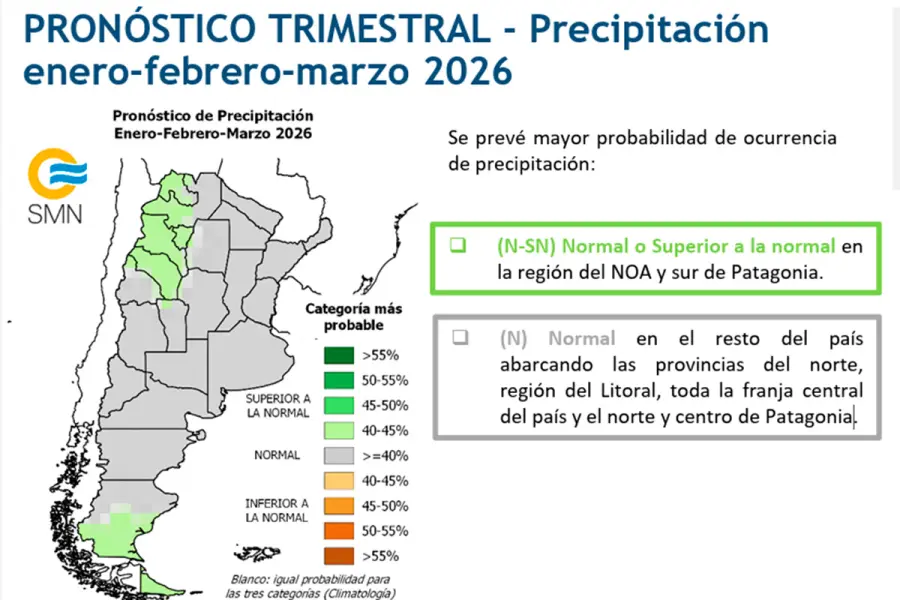 PRONÓSTICO TRIMESTRAL - Precipitación enero-febrero-marzo 2026

Pronóstico de Precipitación
Enero-Febrero-Marzo 2026

SMN

Categoría más probable

SUPERIOR A LA NORMAL
>55%
50-55%
45-50%
40-45%

NORMAL
>=40%

INFERIOR A LA NORMAL
40-45%
45-50%
50-55%
>55%

Blanco: igual probabilidad para las tres categorías (Climatología)

Se prevé mayor probabilidad de ocurrencia de precipitación:

❑ (N-SN) Normal o Superior a la normal en la región del NOA y sur de Patagonia.

❑ (N) Normal en el resto del país abarcando las provincias del norte, región del Litoral, toda la franja central del país y el norte y centro de Patagonia.